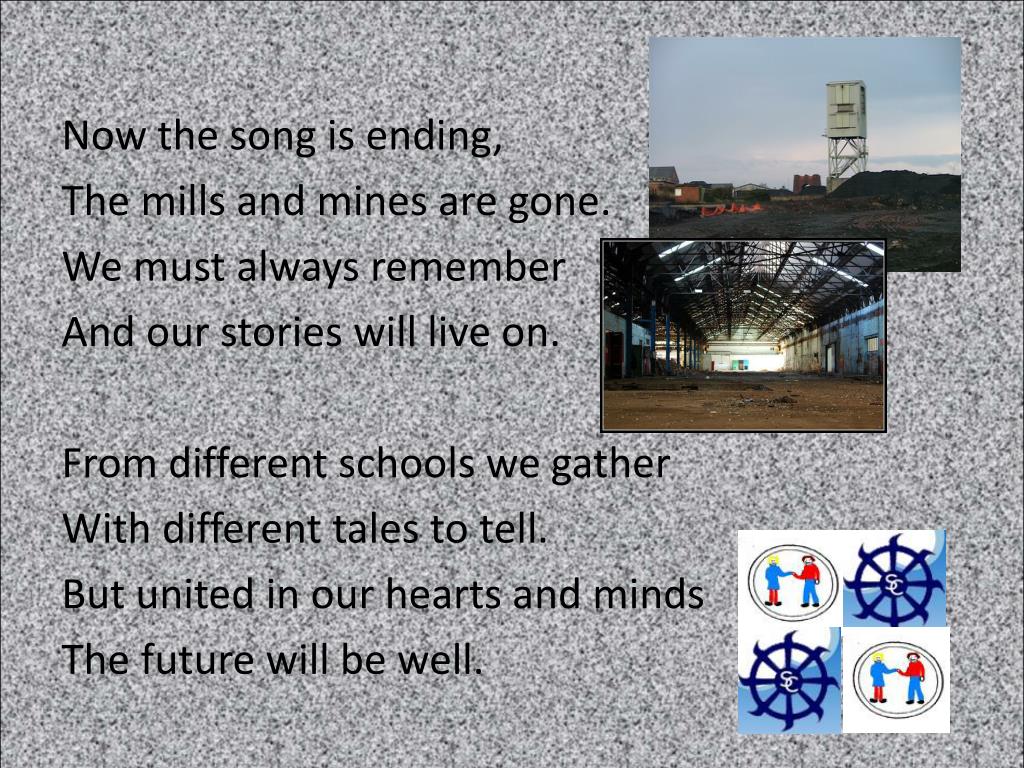 Now the song is ending,
The mills and mines are gone.
We must always remember
And our stories will live on.

From different schools we gather
With different tales to tell.
But united in our hearts and minds
The future will be well.

SC

SC